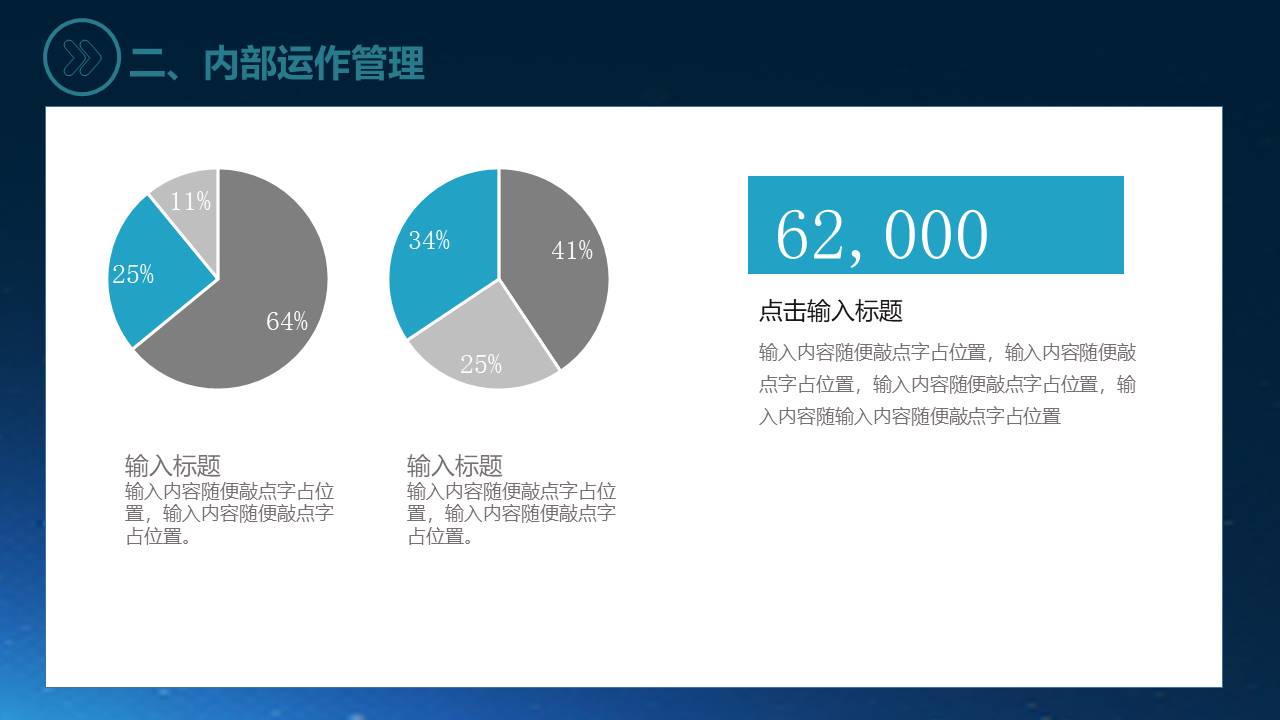 二、内部运作管理

11%
25%
64%

34%
41%
25%

62, 000

点击输入标题

输入内容随便敲点字占位置，输入内容随便敲点字占位置，输入内容随便敲点字占位置，输入内容随输入内容随便敲点字占位置

输入标题
输入内容随便敲点字占位置，输入内容随便敲点字占位置。

输入标题
输入内容随便敲点字占位置，输入内容随便敲点字占位置。